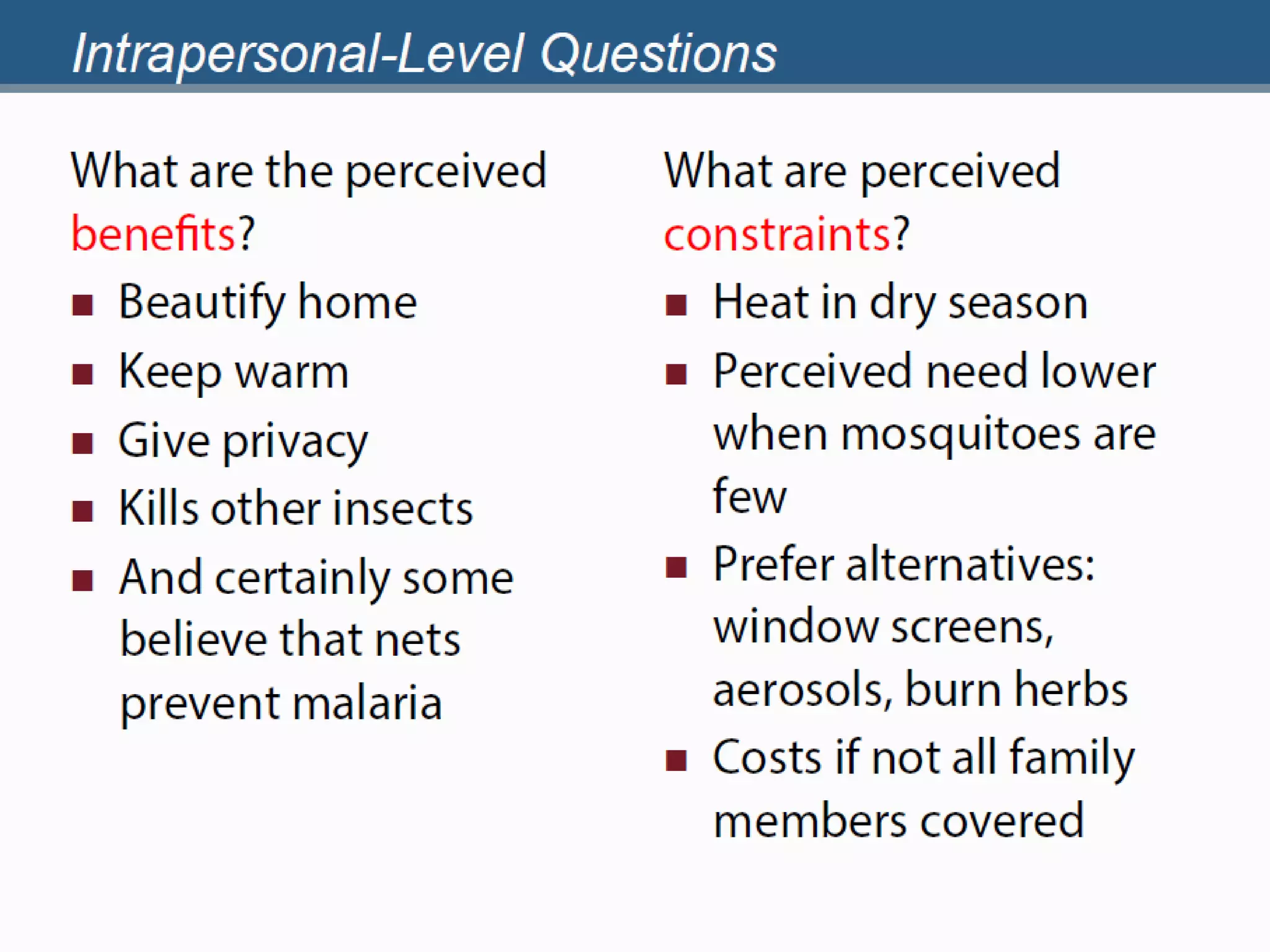 Intrapersonal-Level Questions

What are the perceived benefits?

- Beautify home
- Keep warm
- Give privacy
- Kills other insects
- And certainly some believe that nets prevent malaria

What are perceived constraints?

- Heat in dry season
- Perceived need lower when mosquitoes are few
- Prefer alternatives: window screens, aerosols, burn herbs
- Costs if not all family members covered